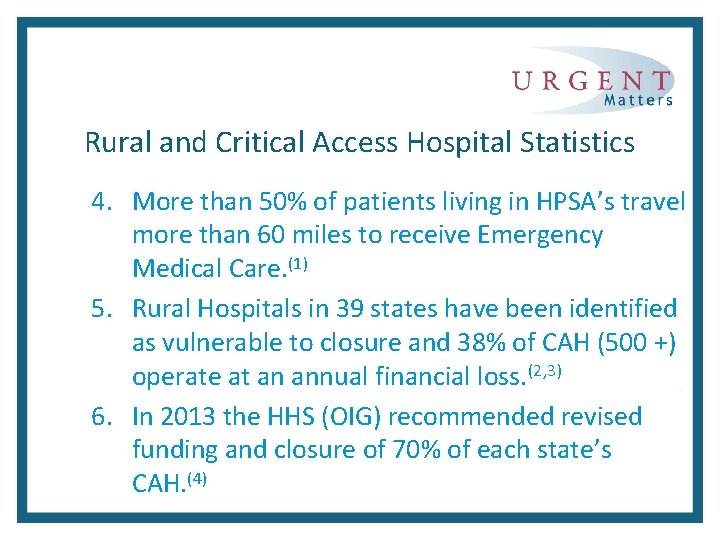 URGENT Matters

Rural and Critical Access Hospital Statistics

4. More than 50% of patients living in HPSA's travel more than 60 miles to receive Emergency Medical Care.$^{(1)}$

5. Rural Hospitals in 39 states have been identified as vulnerable to closure and 38% of CAH (500 +) operate at an annual financial loss.$^{(2,3)}$

6. In 2013 the HHS (OIG) recommended revised funding and closure of 70% of each state's CAH.$^{(4)}$